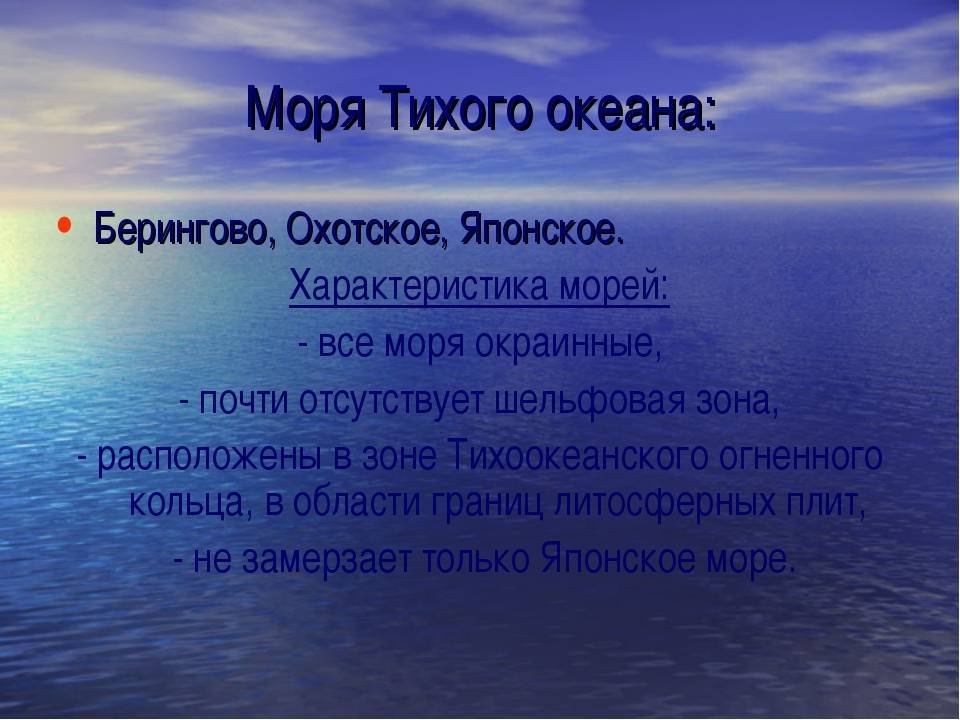 Моря Тихого океана:

• Берингово, Охотское, Японское.

Характеристика морей:

- все моря окраинные,

- почти отсутствует шельфовая зона,

- расположены в зоне Тихоокеанского огненного кольца, в области границ литосферных плит,

- не замерзает только Японское море.